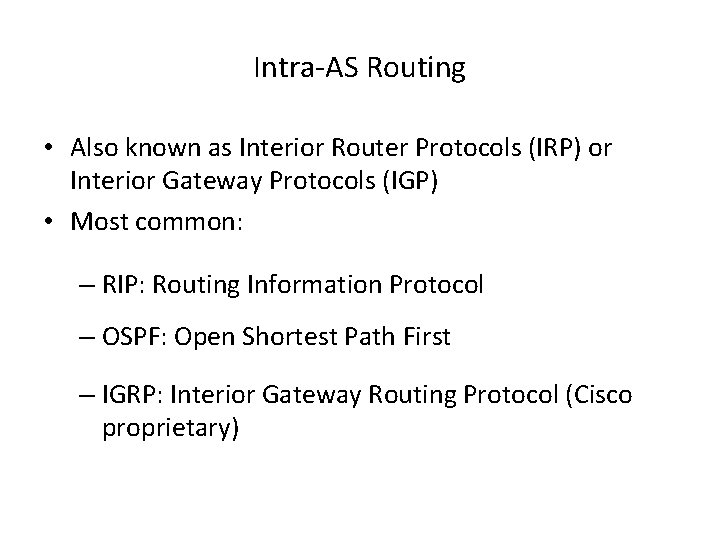 Intra-AS Routing

• Also known as Interior Router Protocols (IRP) or Interior Gateway Protocols (IGP)
• Most common:

– RIP: Routing Information Protocol

– OSPF: Open Shortest Path First

– IGRP: Interior Gateway Routing Protocol (Cisco proprietary)